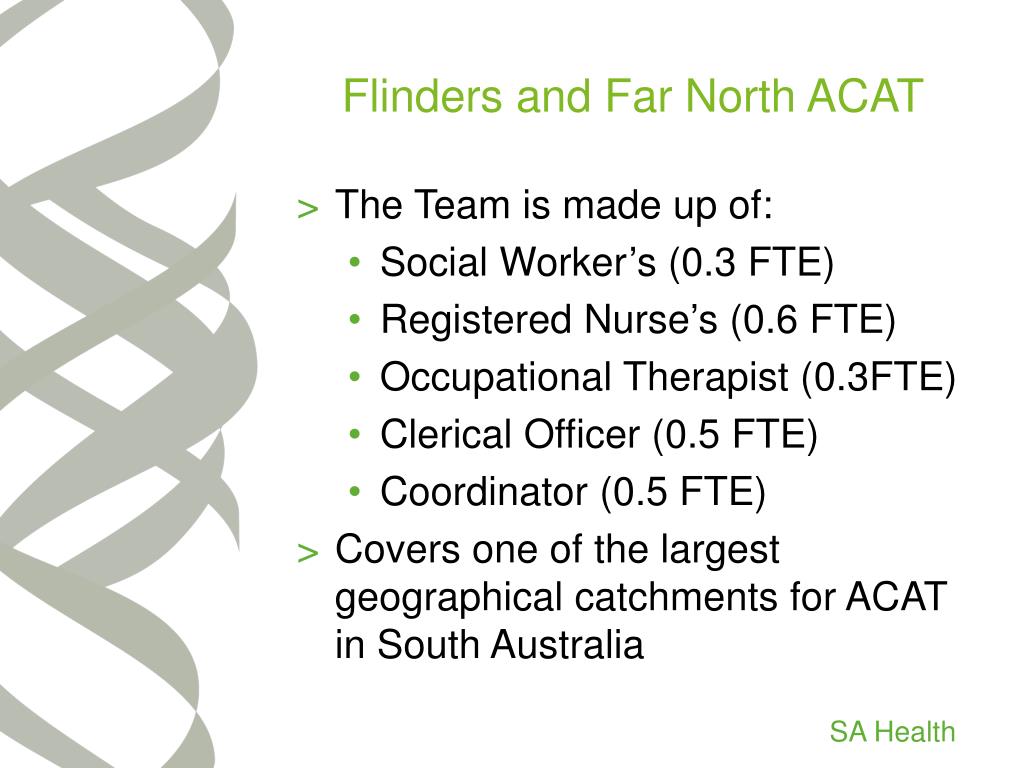 Flinders and Far North ACAT

> The Team is made up of:
• Social Worker’s (0.3 FTE)
• Registered Nurse’s (0.6 FTE)
• Occupational Therapist (0.3FTE)
• Clerical Officer (0.5 FTE)
• Coordinator (0.5 FTE)

> Covers one of the largest geographical catchments for ACAT in South Australia

SA Health